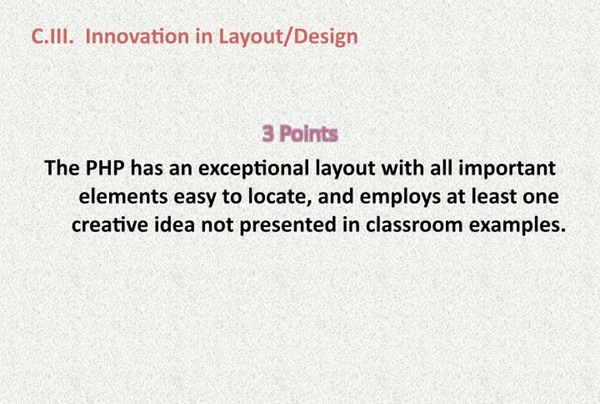 C.III. Innovation in Layout/Design

3 Points

The PHP has an exceptional layout with all important elements easy to locate, and employs at least one creative idea not presented in classroom examples.